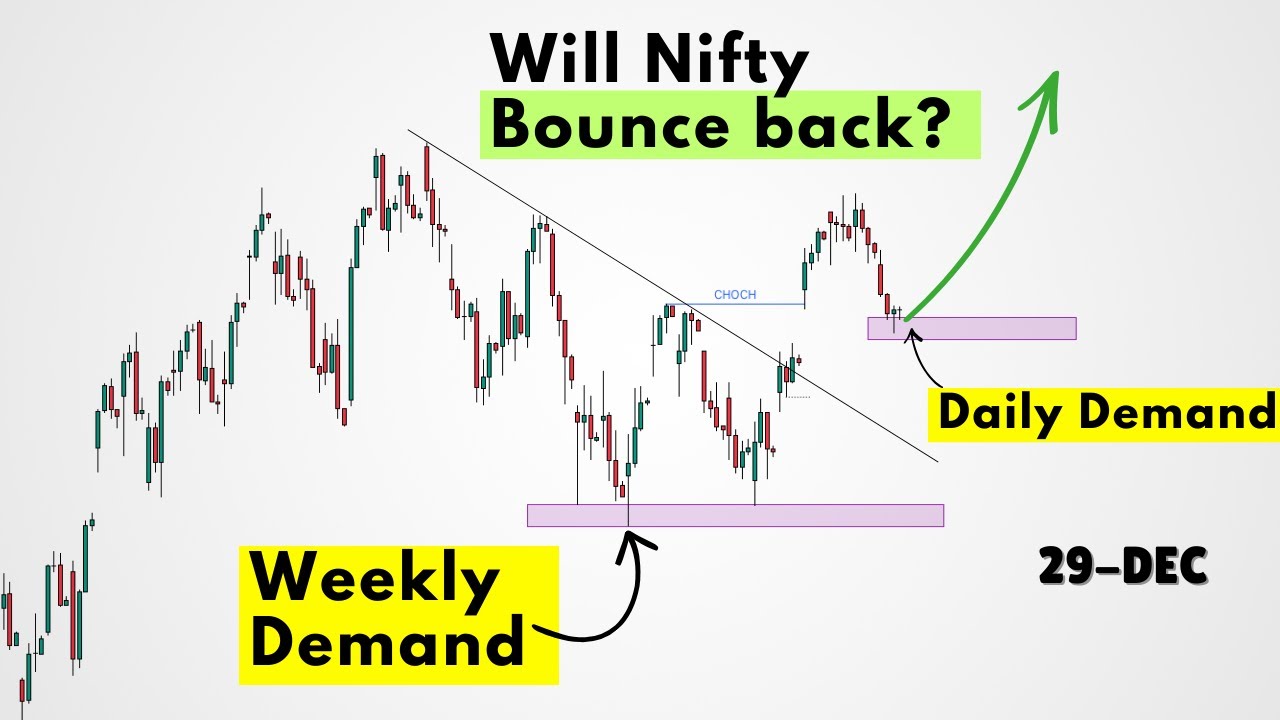 Will Nifty
Bounce back?

CHOCH

Daily Demand

Weekly
Demand

29-DEC